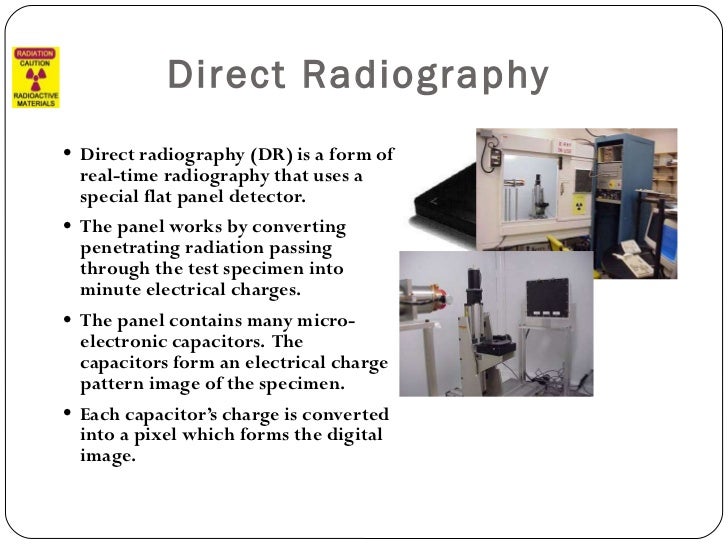 RADIATION
CAUTION
RADIOACTIVE MATERIALS

Direct Radiography

• Direct radiography (DR) is a form of real-time radiography that uses a special flat panel detector.

• The panel works by converting penetrating radiation passing through the test specimen into minute electrical charges.

• The panel contains many micro-electronic capacitors. The capacitors form an electrical charge pattern image of the specimen.

• Each capacitor's charge is converted into a pixel which forms the digital image.